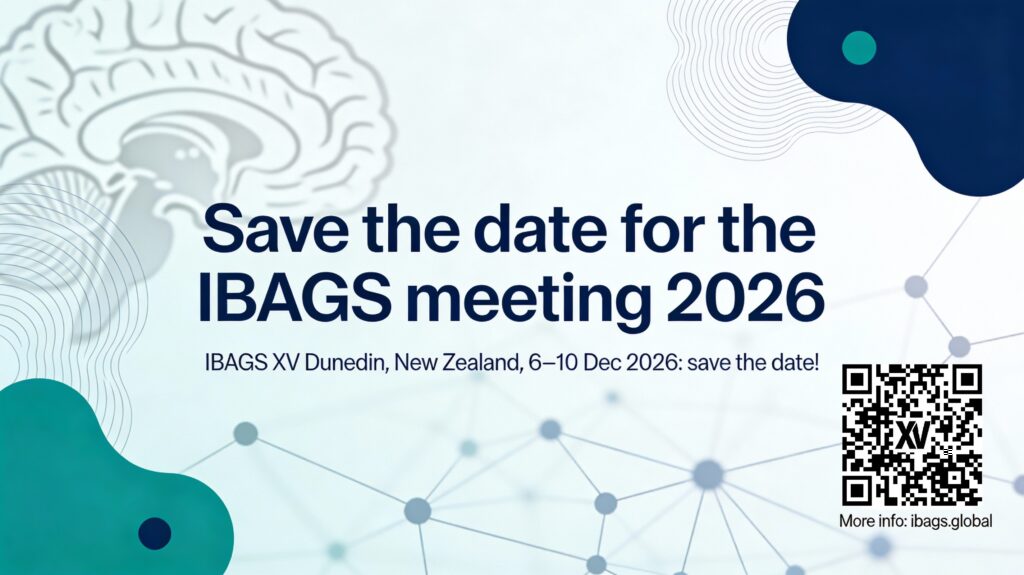 Save the date for the IBAGS meeting 2026

IBAGS XV Dunedin, New Zealand, 6–10 Dec 2026: save the date!

XV

More info: ibags.global